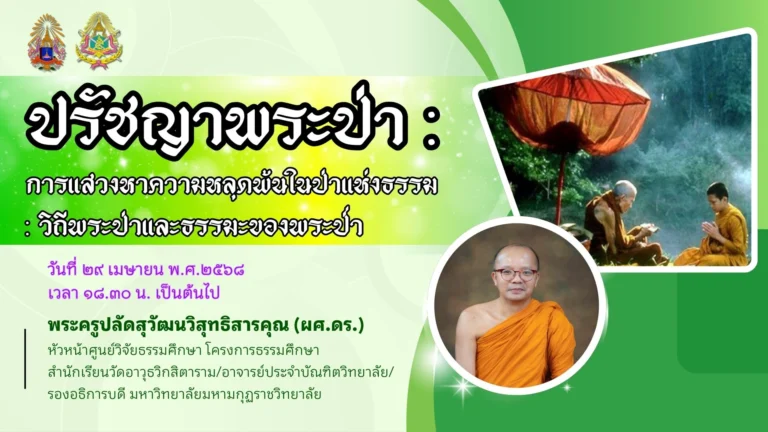 ปรัชญาพระป่า :

การแสวงหาความหลุดพ้นในป่าแห่งธรรม : วิถีพระป่าและธรรมะของพระป่า

วันที่ ๒๙ เมษายน พ.ศ.๒๕๖๘
เวลา ๑๘.๓๐ น. เป็นต้นไป

พระครูปลัดสุวัฒนวิสุทธิสารคุณ (ผศ.ดร.)
หัวหน้าศูนย์วิจัยธรรมศึกษา โครงการธรรมศึกษา
สำนักเรียนวัดอาวุธวิกสิตาราม/อาจารย์ประจำบัณฑิตวิทยาลัย/
รองอธิการบดี มหาวิทยาลัยมหามกุฏราชวิทยาลัย